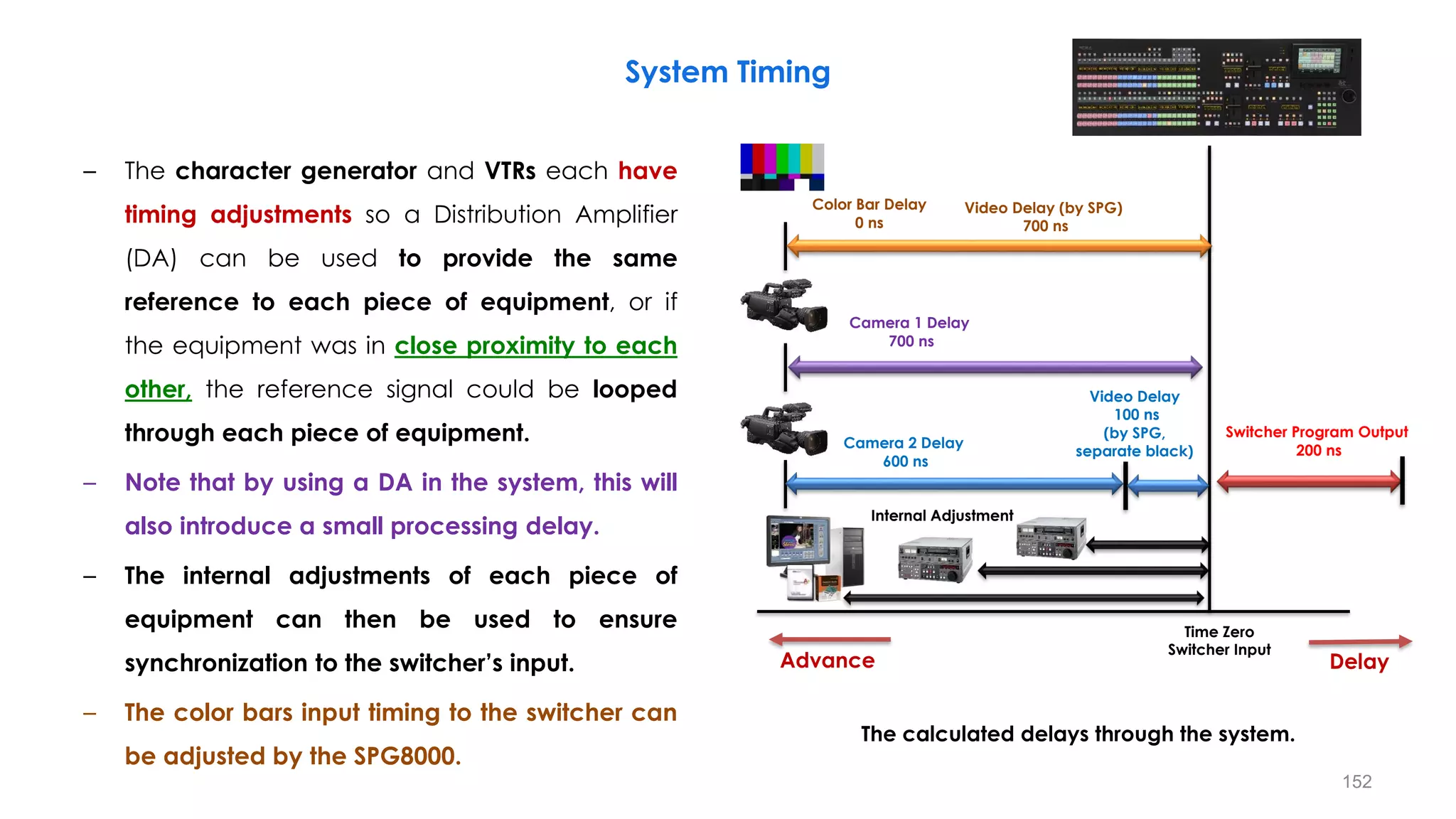 System Timing

– The character generator and VTRs each have timing adjustments so a Distribution Amplifier (DA) can be used to provide the same reference to each piece of equipment, or if the equipment was in close proximity to each other, the reference signal could be looped through each piece of equipment.

– Note that by using a DA in the system, this will also introduce a small processing delay.

– The internal adjustments of each piece of equipment can then be used to ensure synchronization to the switcher's input.

– The color bars input timing to the switcher can be adjusted by the SPG8000.

Color Bar Delay
0 ns

Video Delay (by SPG)
700 ns

Camera 1 Delay
700 ns

Video Delay
100 ns
(by SPG,
separate black)

Camera 2 Delay
600 ns

Switcher Program Output
200 ns

Internal Adjustment

Time Zero
Switcher Input

Advance

Delay

The calculated delays through the system.

152